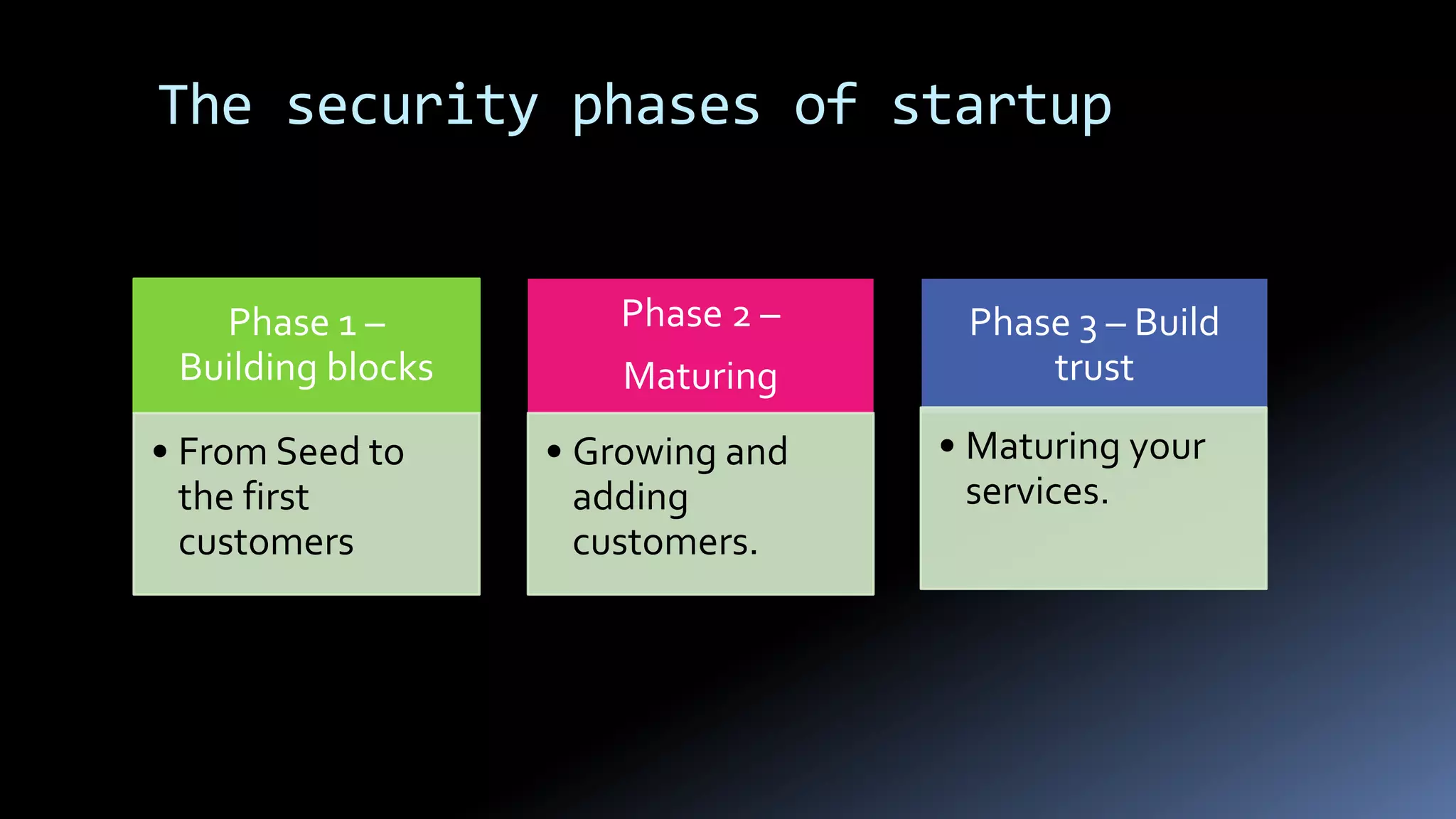 The security phases of startup

Phase 1 – Building blocks

• From Seed to the first customers

Phase 2 – Maturing

• Growing and adding customers.

Phase 3 – Build trust

• Maturing your services.